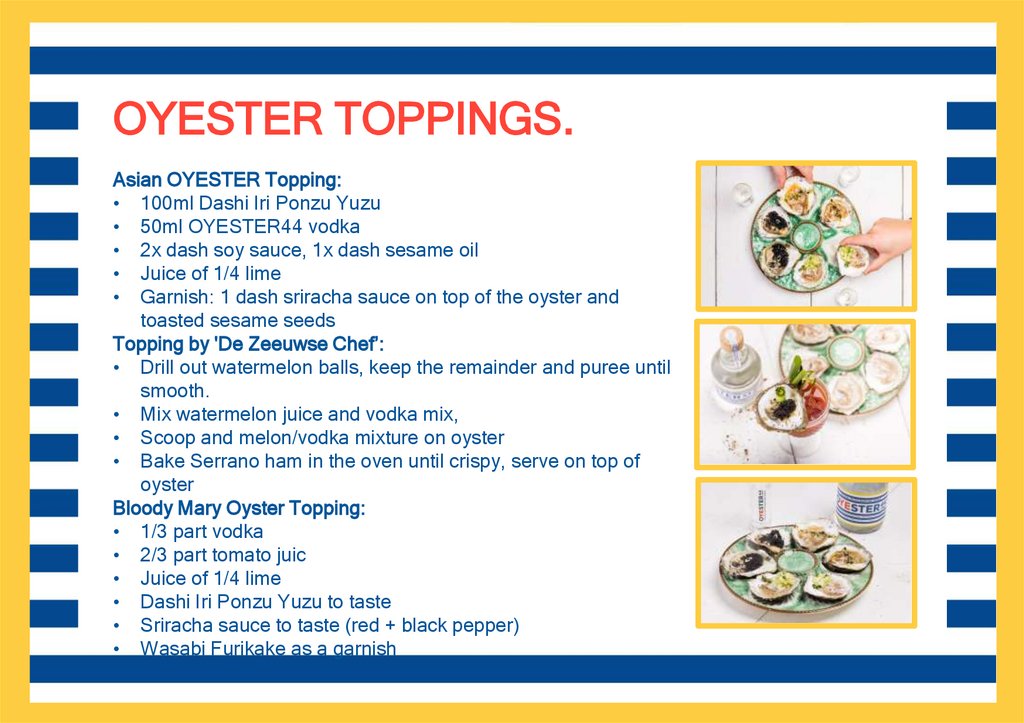 OYESTER TOPPINGS.

Asian OYESTER Topping:
• 100ml Dashi Iri Ponzu Yuzu
• 50ml OYESTER44 vodka
• 2x dash soy sauce, 1x dash sesame oil
• Juice of 1/4 lime
• Garnish: 1 dash sriracha sauce on top of the oyster and toasted sesame seeds

Topping by 'De Zeeuwse Chef':
• Drill out watermelon balls, keep the remainder and puree until smooth.
• Mix watermelon juice and vodka mix,
• Scoop and melon/vodka mixture on oyster
• Bake Serrano ham in the oven until crispy, serve on top of oyster

Bloody Mary Oyster Topping:
• 1/3 part vodka
• 2/3 part tomato juic
• Juice of 1/4 lime
• Dashi Iri Ponzu Yuzu to taste
• Sriracha sauce to taste (red + black pepper)
• Wasabi Furikake as a garnish

OYESTER